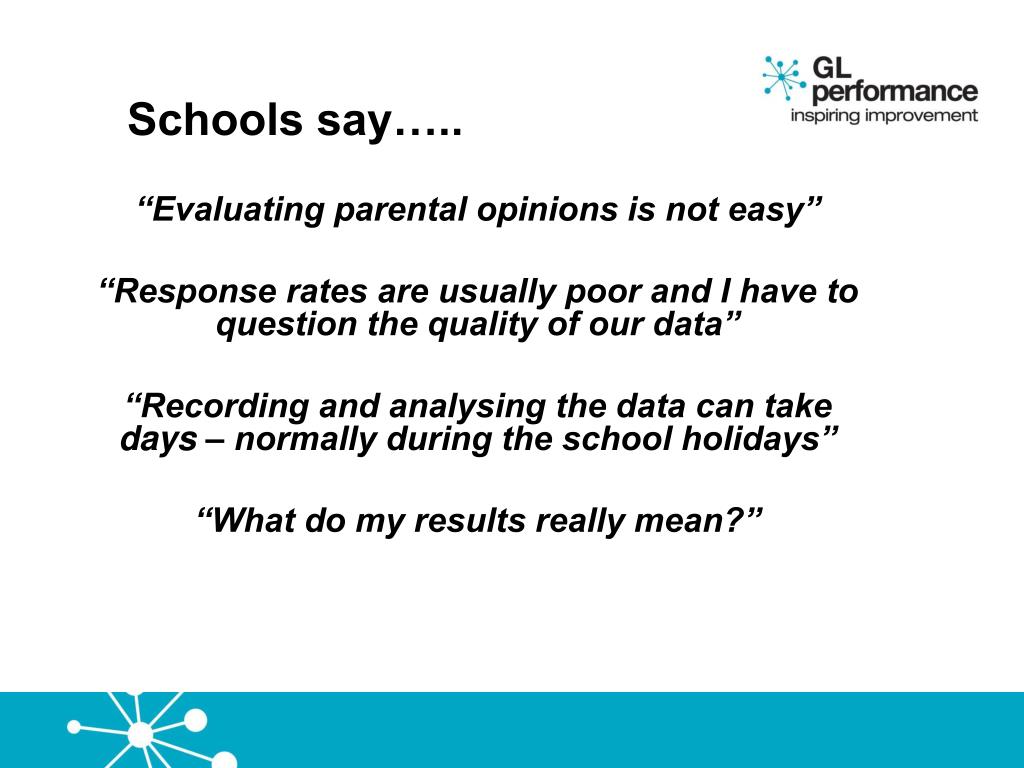 GL performance
inspiring improvement

Schools say…..

“Evaluating parental opinions is not easy”

“Response rates are usually poor and I have to question the quality of our data”

“Recording and analysing the data can take days – normally during the school holidays”

“What do my results really mean?”